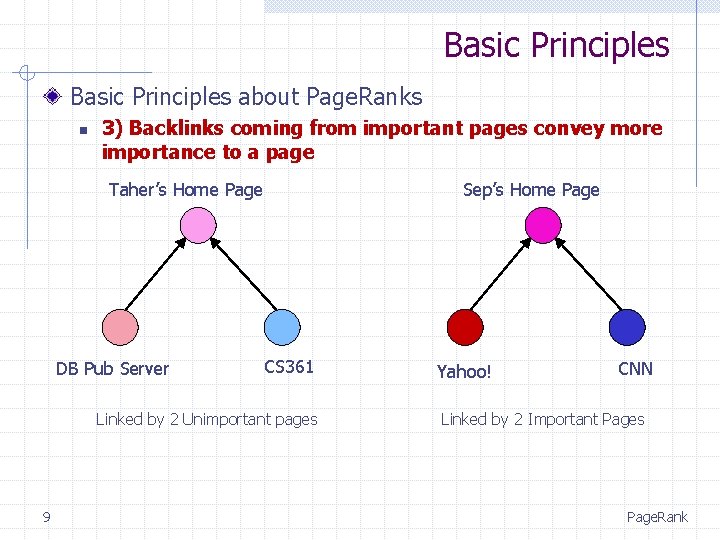 Basic Principles

Basic Principles about PageRanks

3) Backlinks coming from important pages convey more importance to a page

Taher's Home Page

DB Pub Server

CS361

Linked by 2 Unimportant pages

Sep's Home Page

Yahoo!

CNN

Linked by 2 Important Pages

9

PageRank